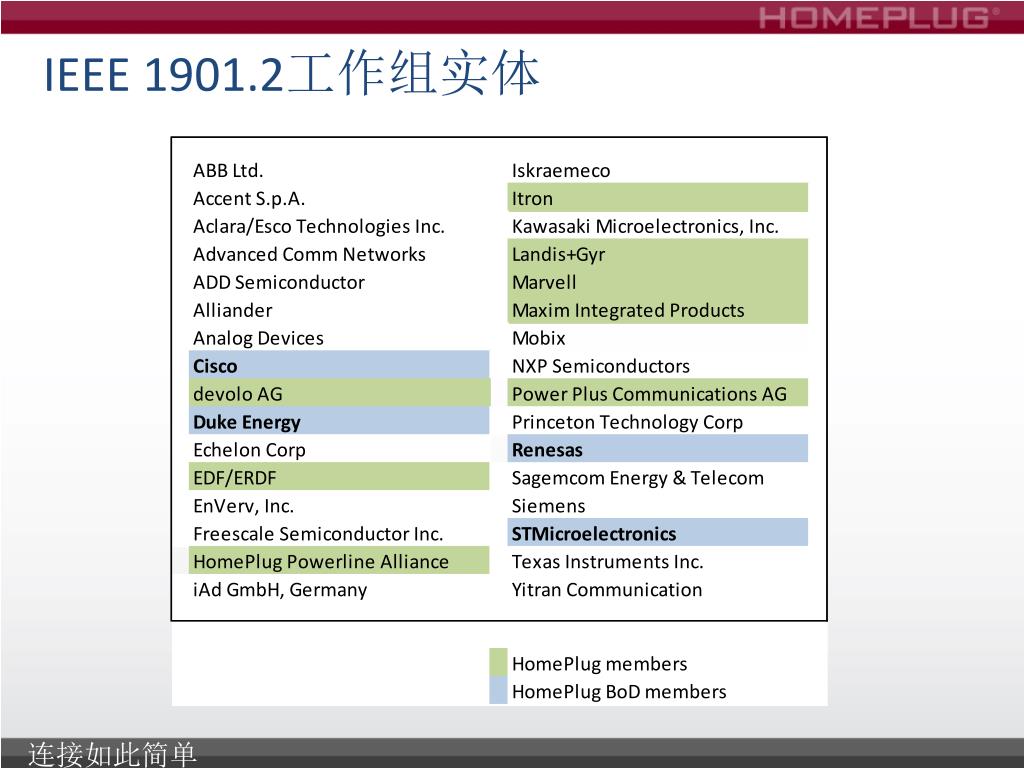 HOMEPLUG®

IEEE 1901.2工作组实体

ABB Ltd.
Accent S.p.A.
Aclara/Esco Technologies Inc.
Advanced Comm Networks
ADD Semiconductor
Alliander
Analog Devices
Cisco
devolo AG
Duke Energy
Echelon Corp
EDF/ERDF
EnVerv, Inc.
Freescale Semiconductor Inc.
HomePlug Powerline Alliance
iAd GmbH, Germany

Iskraemeco
Itron
Kawasaki Microelectronics, Inc.
Landis+Gyr
Marvell
Maxim Integrated Products
Mobix
NXP Semiconductors
Power Plus Communications AG
Princeton Technology Corp
Renesas
Sagemcom Energy & Telecom
Siemens
STMicroelectronics
Texas Instruments Inc.
Yitran Communication

HomePlug members
HomePlug BoD members

连接如此简单